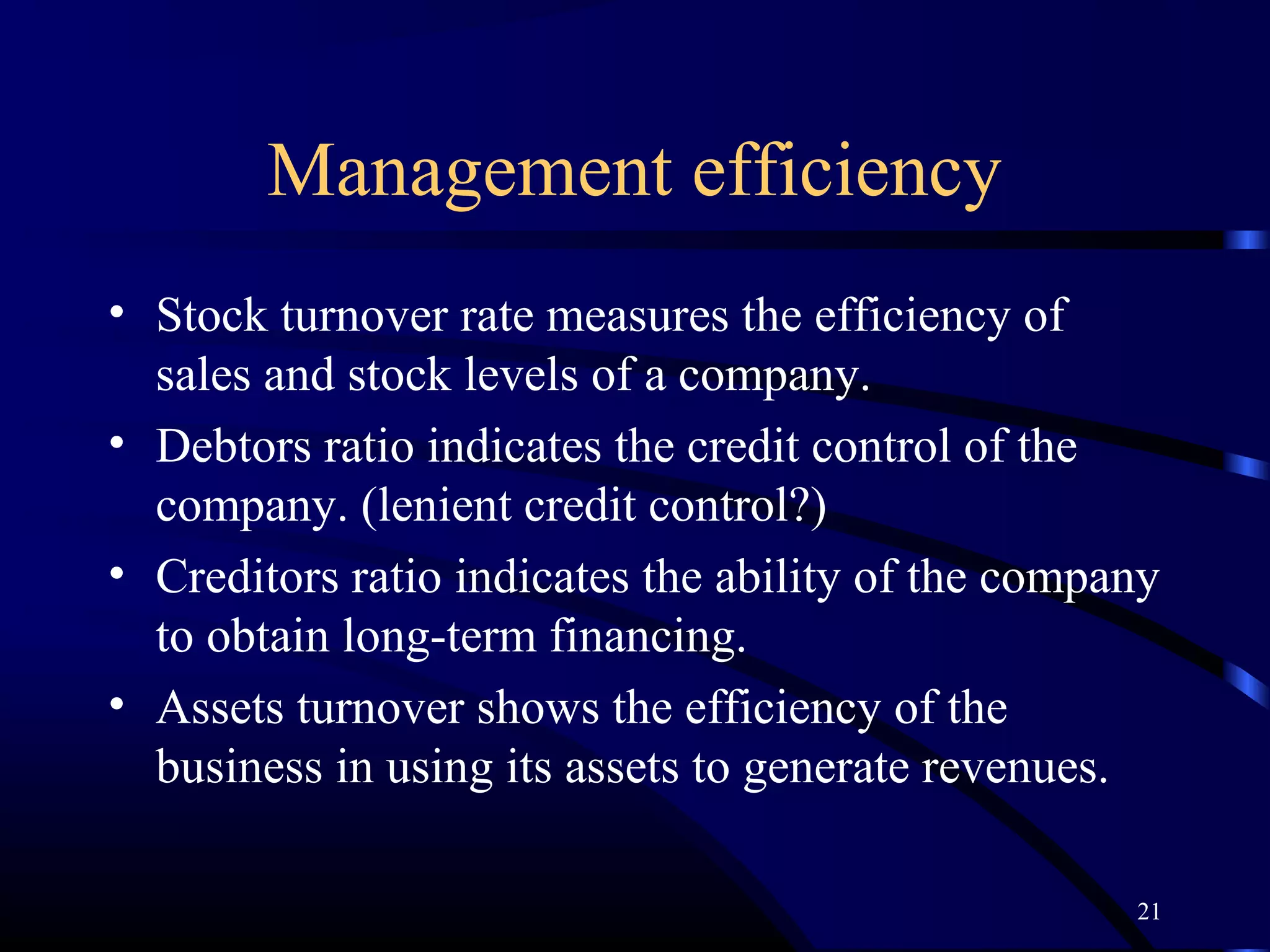 Management efficiency

• Stock turnover rate measures the efficiency of sales and stock levels of a company.
• Debtors ratio indicates the credit control of the company. (lenient credit control?)
• Creditors ratio indicates the ability of the company to obtain long-term financing.
• Assets turnover shows the efficiency of the business in using its assets to generate revenues.

21